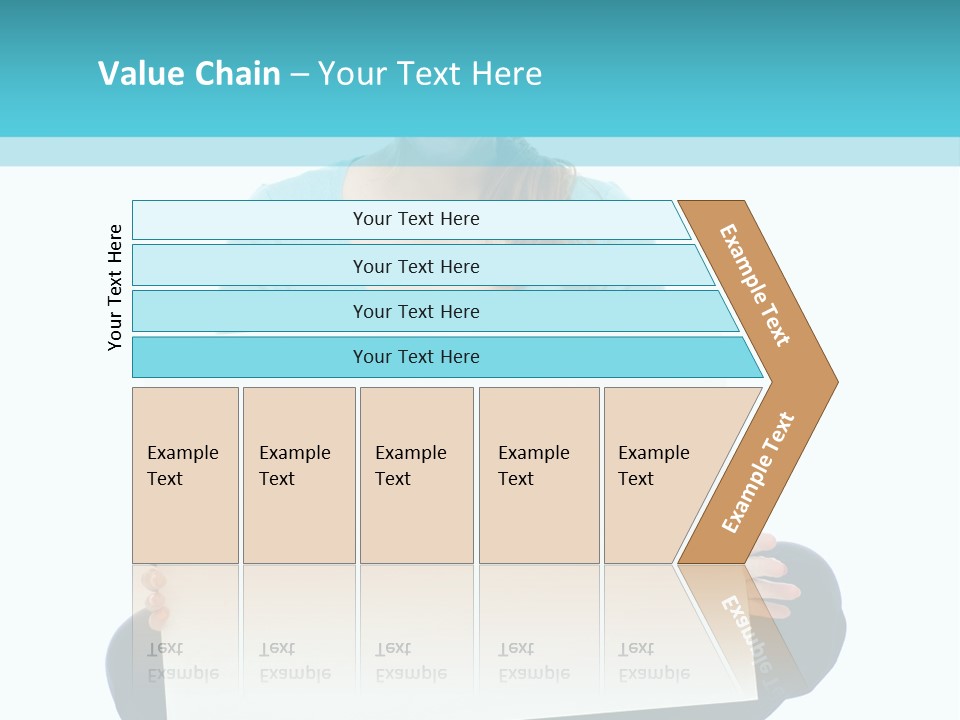 Value Chain – Your Text Here

Your Text Here

Your Text Here

Your Text Here

Your Text Here

Your Text Here

Example Text

Example Text

Example Text

Example Text

Example Text

Example Text

Example Text